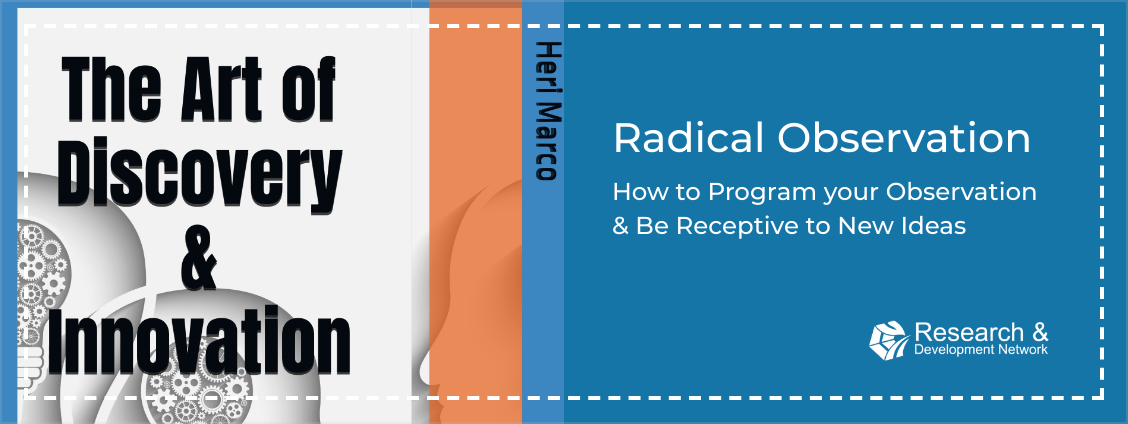 The Art of Discovery & Innovation

Heri Marco

Radical Observation

How to Program your Observation & Be Receptive to New Ideas

Research & Development Network